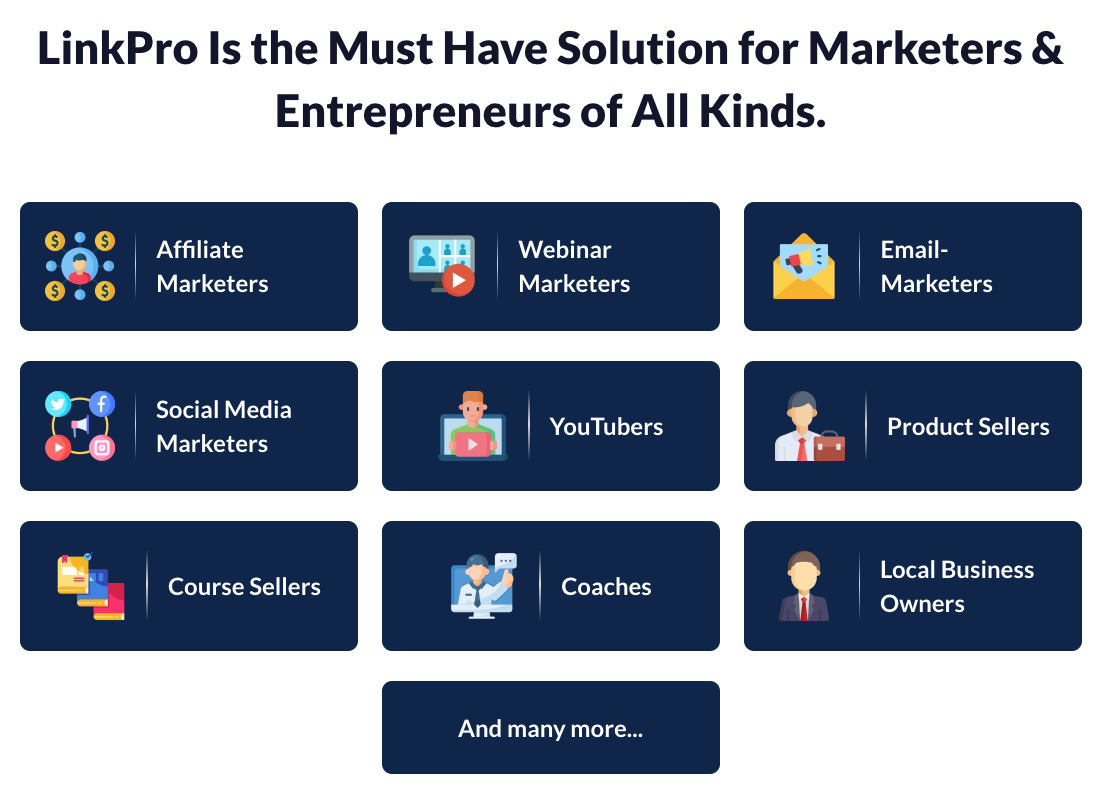 LinkPro Is the Must Have Solution for Marketers & Entrepreneurs of All Kinds.

Affiliate Marketers

Webinar Marketers

Email-Marketers

Social Media Marketers

YouTubers

Product Sellers

Course Sellers

Coaches

Local Business Owners

And many more...